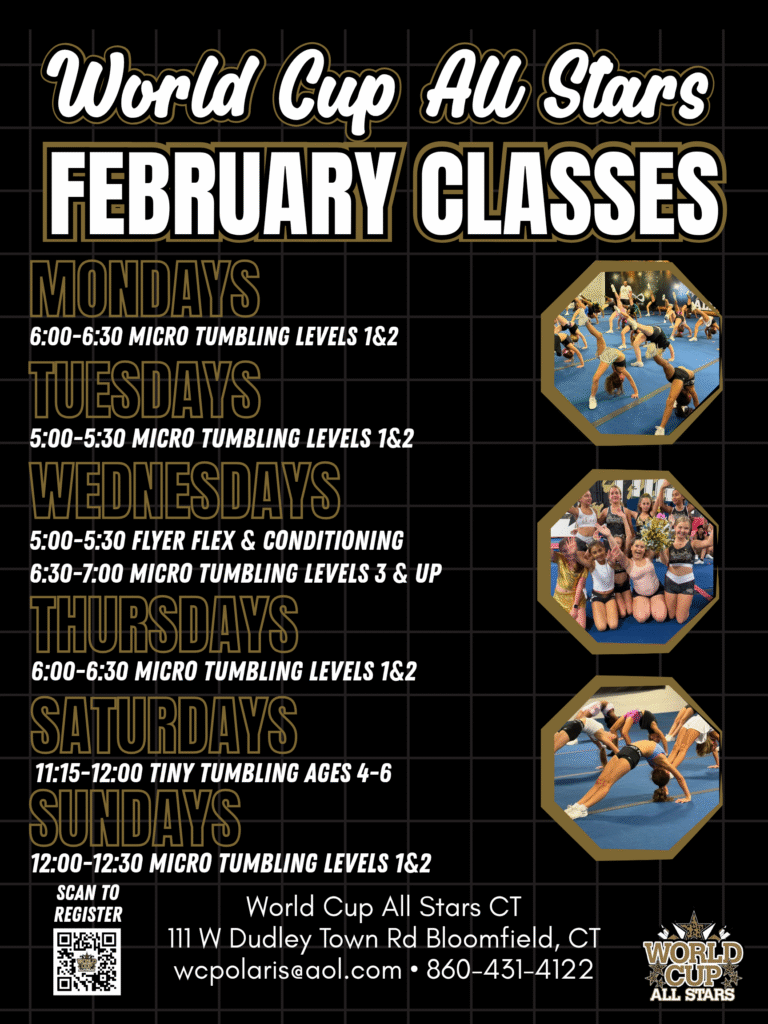 World Cup All Stars
FEBRUARY CLASSES

MONDAYS
6:00-6:30 MICRO TUMBLING LEVELS 1&2

TUESDAYS
5:00-5:30 MICRO TUMBLING LEVELS 1&2

WEDNESDAYS
5:00-5:30 FLYER FLEX & CONDITIONING
6:30-7:00 MICRO TUMBLING LEVELS 3 & UP

THURSDAYS
6:00-6:30 MICRO TUMBLING LEVELS 1&2

SATURDAYS
11:15-12:00 TINY TUMBLING AGES 4-6

SUNDAYS
12:00-12:30 MICRO TUMBLING LEVELS 1&2

SCAN TO REGISTER

World Cup All Stars CT
111 W Dudley Town Rd Bloomfield, CT
wcpolaris@aol.com • 860-431-4122

WORLD CUP ALL STARS